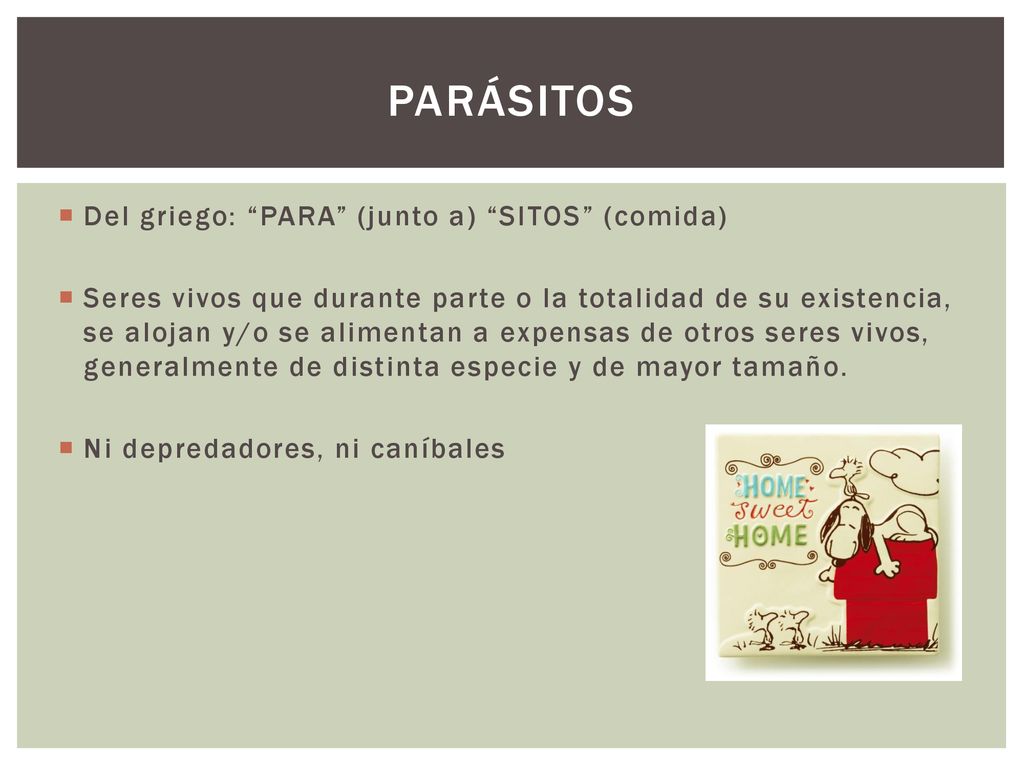 PARÁSITOS

Del griego: “PARA” (junto a) “SITOS” (comida)

Seres vivos que durante parte o la totalidad de su existencia, se alojan y/o se alimentan a expensas de otros seres vivos, generalmente de distinta especie y de mayor tamaño.

Ni depredadores, ni caníbales

HOME sweet HOME